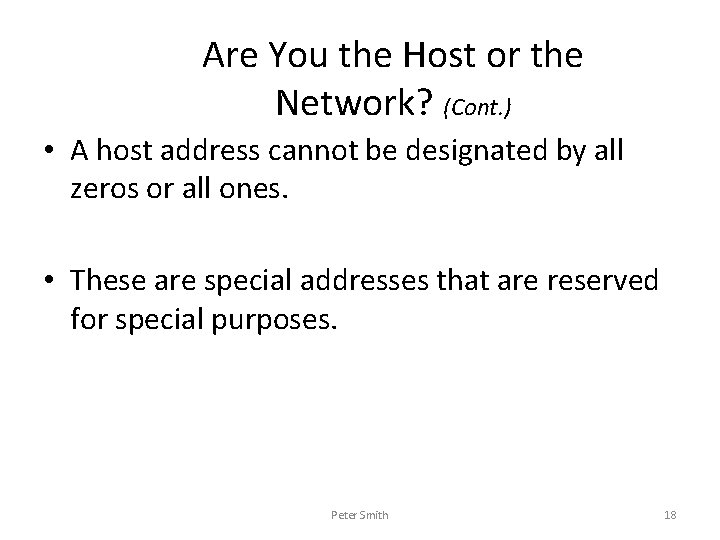 Are You the Host or the Network? (Cont.)

• A host address cannot be designated by all zeros or all ones.

• These are special addresses that are reserved for special purposes.

Peter Smith

18